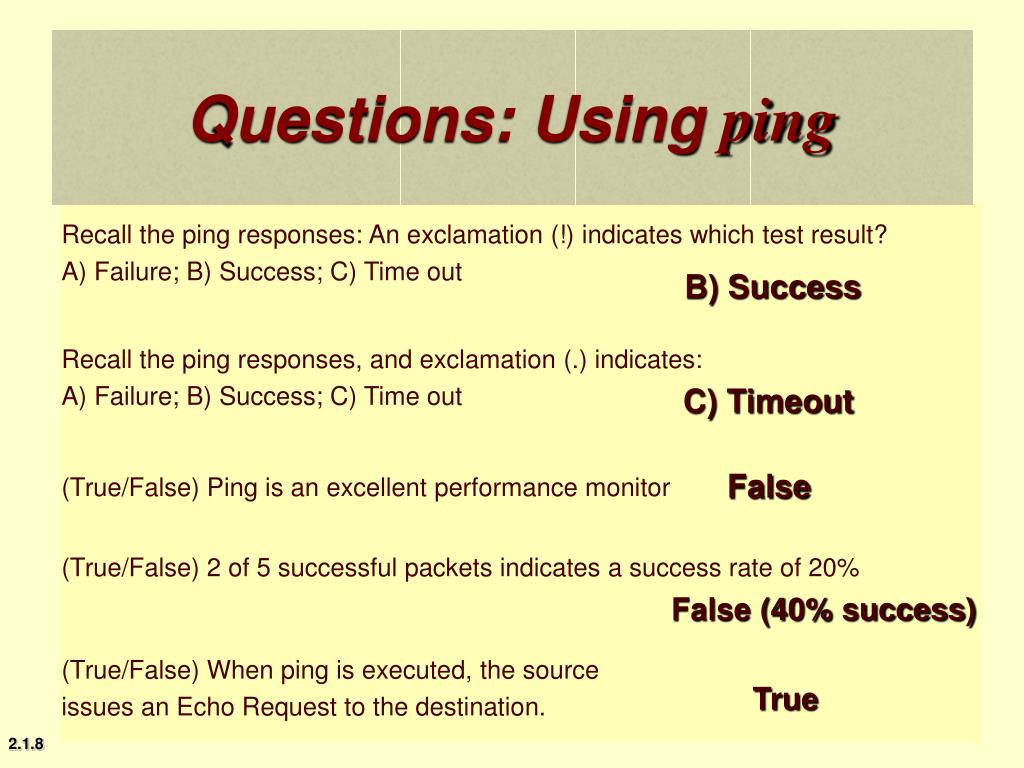 Questions: Using ping

Recall the ping responses: An exclamation (!) indicates which test result?
A) Failure; B) Success; C) Time out

B) Success

Recall the ping responses, and exclamation (.) indicates:
A) Failure; B) Success; C) Time out

C) Timeout

(True/False) Ping is an excellent performance monitor

False

(True/False) 2 of 5 successful packets indicates a success rate of 20%

False (40% success)

(True/False) When ping is executed, the source issues an Echo Request to the destination.

True

2.1.8